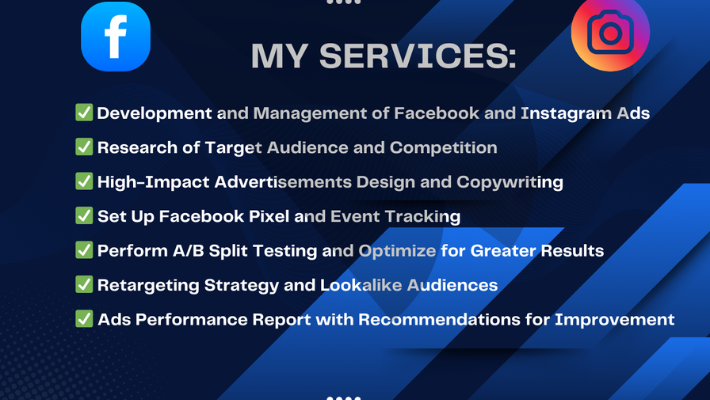 MY SERVICES:

✅ Development and Management of Facebook and Instagram Ads
✅ Research of Target Audience and Competition
✅ High-Impact Advertisements Design and Copywriting
✅ Set Up Facebook Pixel and Event Tracking
✅ Perform A/B Split Testing and Optimize for Greater Results
✅ Retargeting Strategy and Lookalike Audiences
✅ Ads Performance Report with Recommendations for Improvement